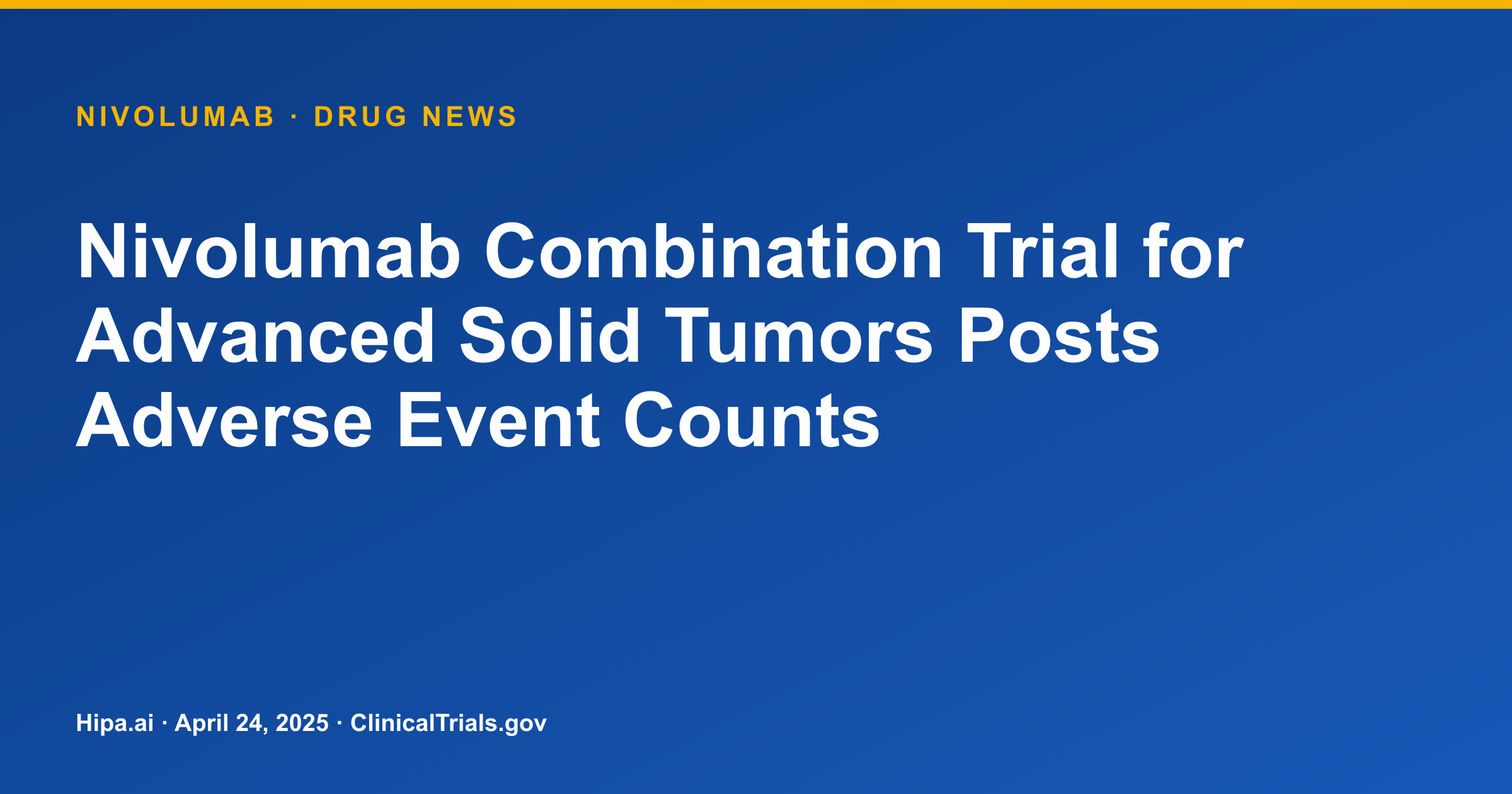 NIVOLUMAB · DRUG NEWS

Nivolumab Combination Trial for Advanced Solid Tumors Posts Adverse Event Counts

Hipa.ai · April 24, 2025 · ClinicalTrials.gov